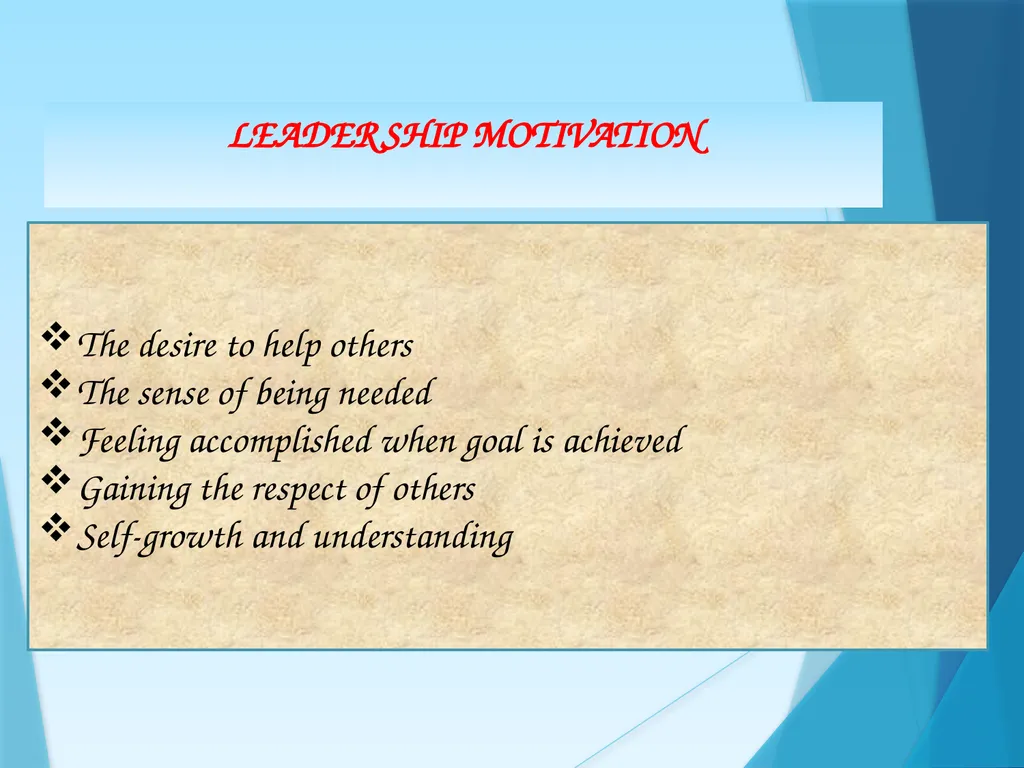 LEADERSHIP MOTIVATION

❖ The desire to help others
❖ The sense of being needed
❖ Feeling accomplished when goal is achieved
❖ Gaining the respect of others
❖ Self-growth and understanding